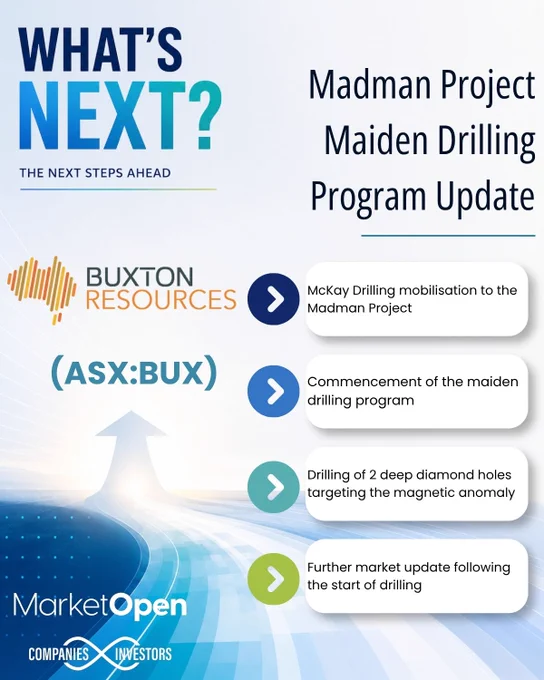 WHAT'S NEXT?
THE NEXT STEPS AHEAD

Madman Project Maiden Drilling Program Update

BUXTON RESOURCES

(ASX:BUX)

McKay Drilling mobilisation to the Madman Project

Commencement of the maiden drilling program

Drilling of 2 deep diamond holes targeting the magnetic anomaly

Further market update following the start of drilling

MarketOpen

COMPANIES INVESTORS